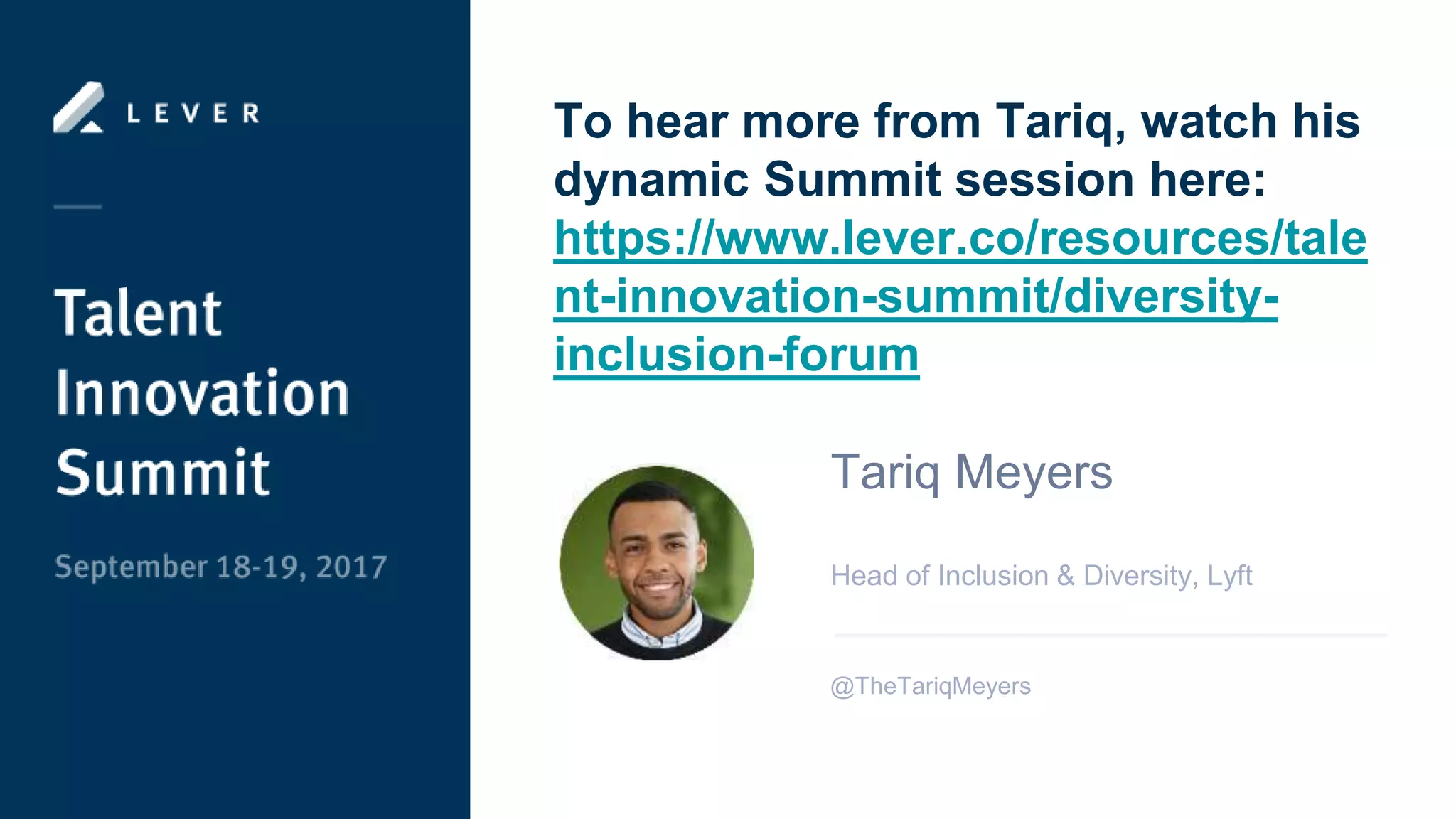 LEVER

Talent Innovation Summit

September 18-19, 2017

To hear more from Tariq, watch his dynamic Summit session here: https://www.lever.co/resources/talent-innovation-summit/diversity-inclusion-forum

Tariq Meyers

Head of Inclusion & Diversity, Lyft

@TheTariqMeyers